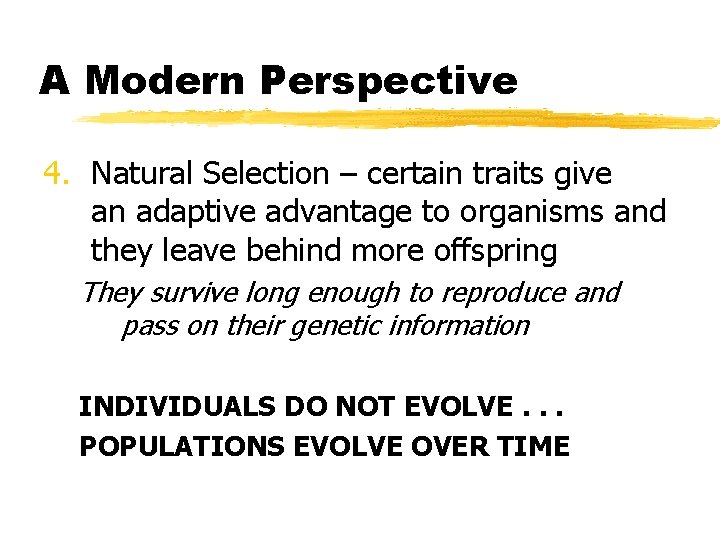 A Modern Perspective

4. Natural Selection – certain traits give an adaptive advantage to organisms and they leave behind more offspring

They survive long enough to reproduce and pass on their genetic information

INDIVIDUALS DO NOT EVOLVE . . .
POPULATIONS EVOLVE OVER TIME